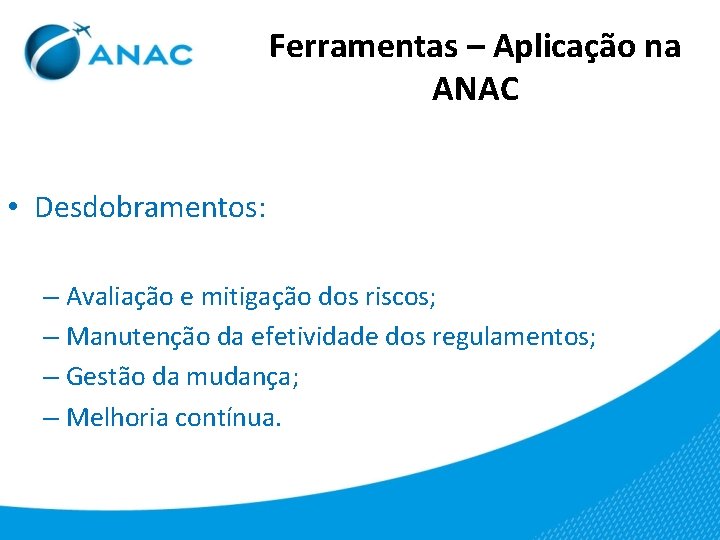 ANAC

Ferramentas – Aplicação na ANAC

• Desdobramentos:

– Avaliação e mitigação dos riscos;
– Manutenção da efetividade dos regulamentos;
– Gestão da mudança;
– Melhoria contínua.